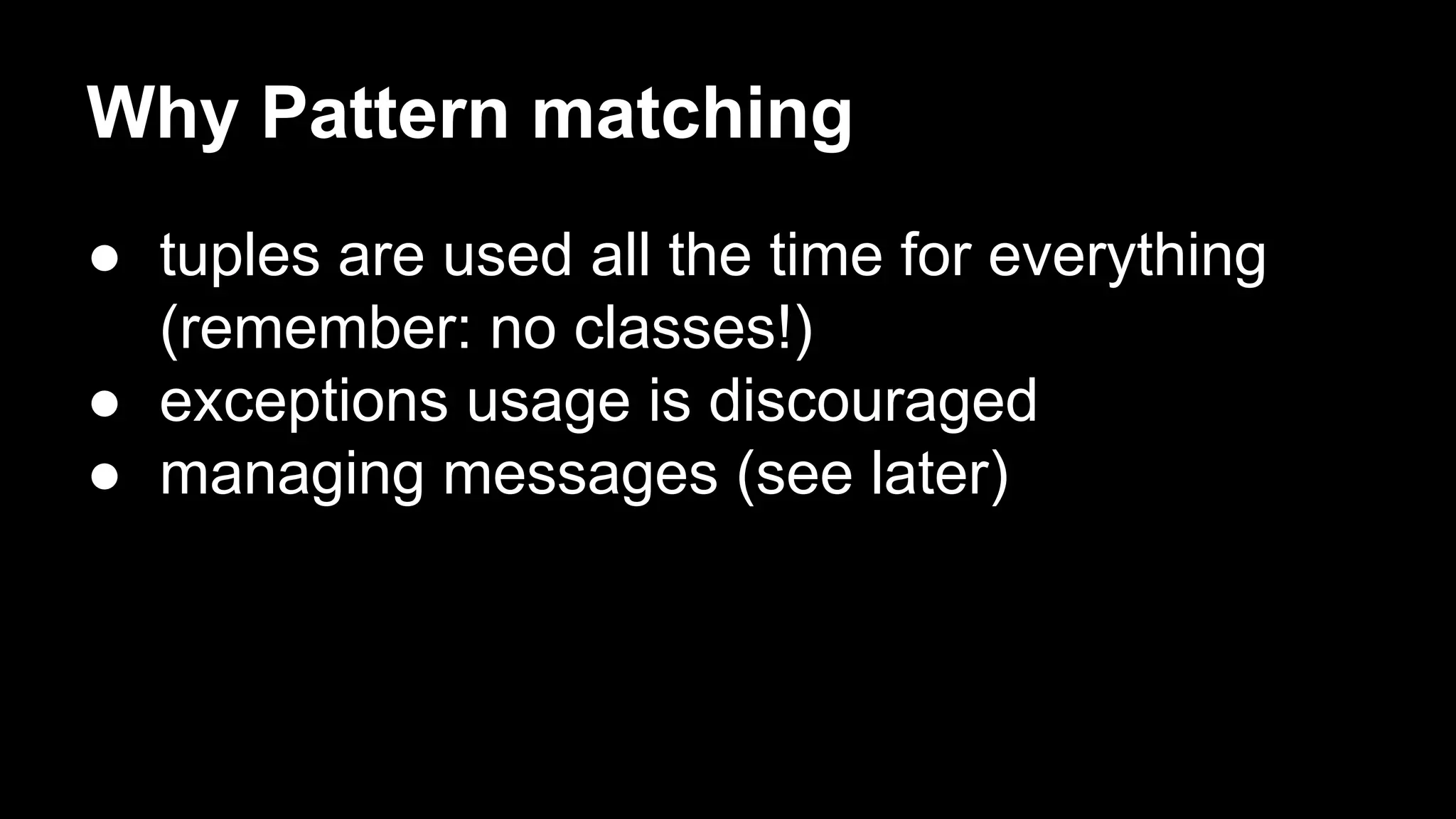 Why Pattern matching

● tuples are used all the time for everything (remember: no classes!)
● exceptions usage is discouraged
● managing messages (see later)